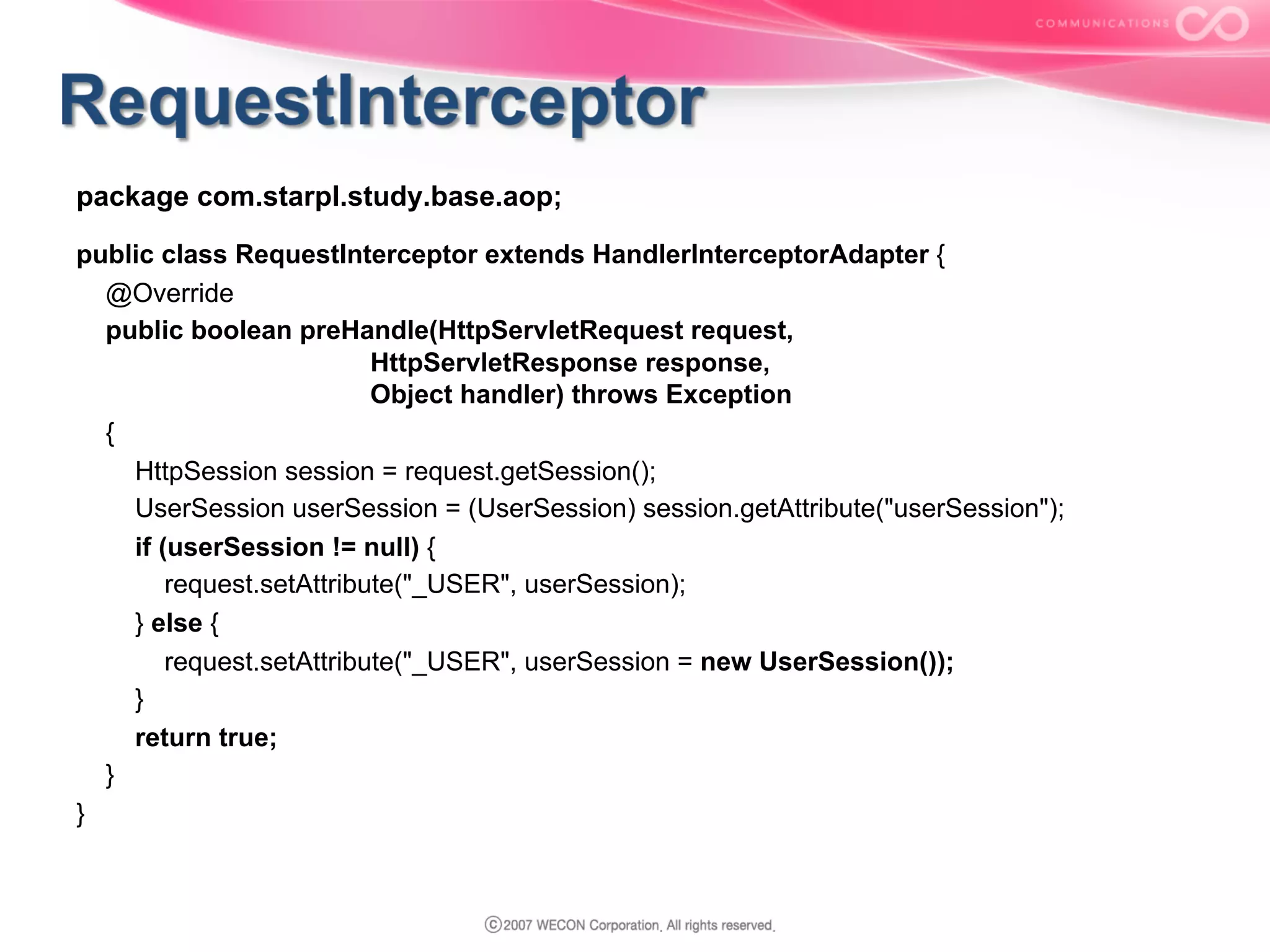 COMMUNICATIONS

RequestInterceptor

package com.starpl.study.base.aop;

public class RequestInterceptor extends HandlerInterceptorAdapter {
@Override
public boolean preHandle(HttpServletRequest request,
HttpServletResponse response,
Object handler) throws Exception
{
HttpSession session = request.getSession();
UserSession userSession = (UserSession) session.getAttribute("userSession");
if (userSession != null) {
request.setAttribute("_USER", userSession);
} else {
request.setAttribute("_USER", userSession = new UserSession());
}
return true;
}
}

ⓒ2007 WECON Corporation. All rights reserved.